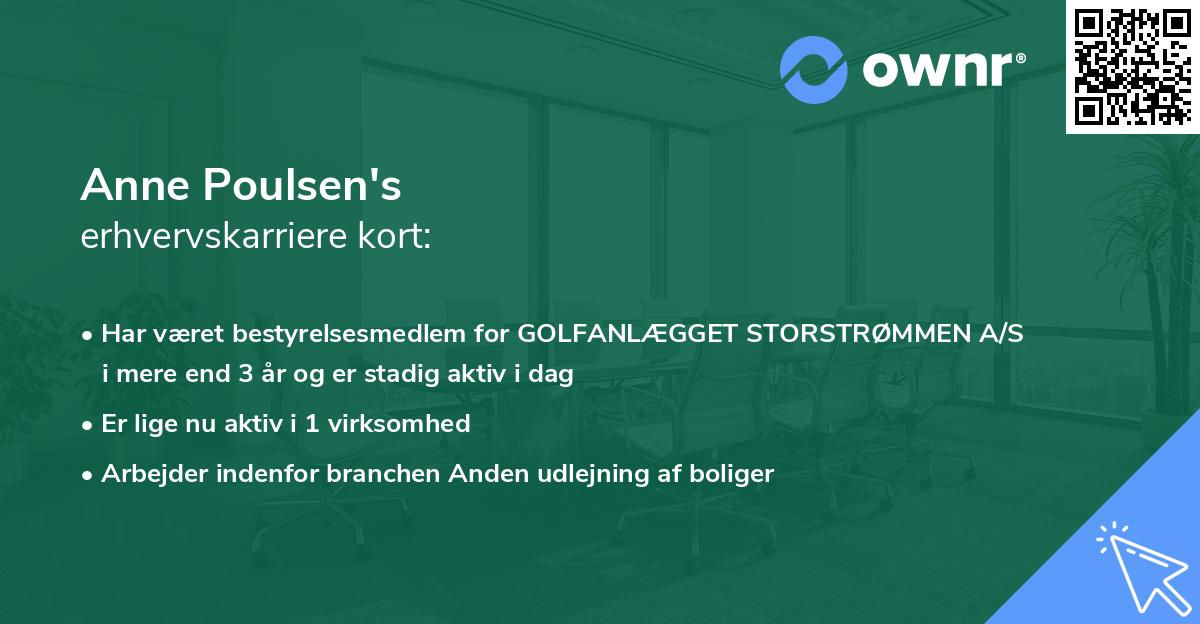 ownr®

Anne Poulsen's
erhvervskarriere kort:

• Har været bestyrelsesmedlem for GOLFANLÆGGET STORSTRØMMEN A/S i mere end 3 år og er stadig aktiv i dag

• Er lige nu aktiv i 1 virksomhed

• Arbejder indenfor branchen Anden udlejning af boliger